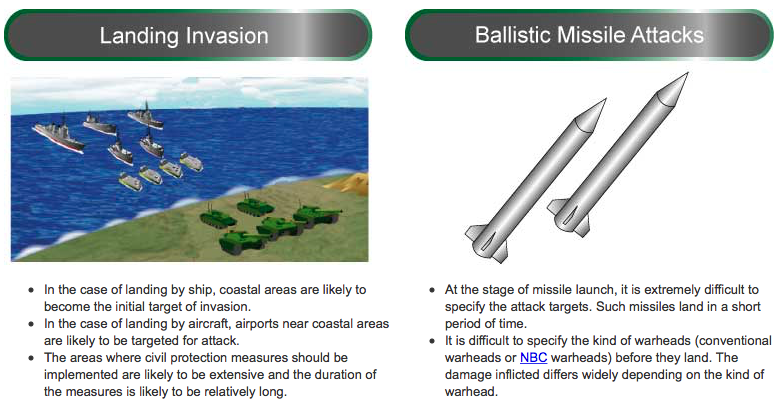 Landing Invasion

- In the case of landing by ship, coastal areas are likely to become the initial target of invasion.
- In the case of landing by aircraft, airports near coastal areas are likely to be targeted for attack.
- The areas where civil protection measures should be implemented are likely to be extensive and the duration of the measures is likely to be relatively long.

Ballistic Missile Attacks

- At the stage of missile launch, it is extremely difficult to specify the attack targets. Such missiles land in a short period of time.
- It is difficult to specify the kind of warheads (conventional warheads or NBC warheads) before they land. The damage inflicted differs widely depending on the kind of warhead.